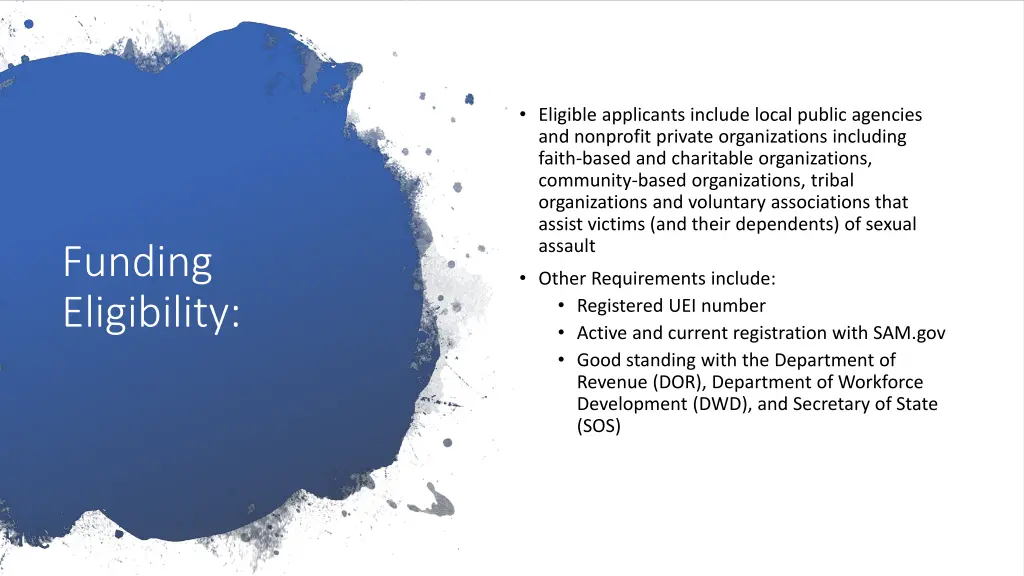 Funding Eligibility:

• Eligible applicants include local public agencies and nonprofit private organizations including faith-based and charitable organizations, community-based organizations, tribal organizations and voluntary associations that assist victims (and their dependents) of sexual assault

• Other Requirements include:
  • Registered UEI number
  • Active and current registration with SAM.gov
  • Good standing with the Department of Revenue (DOR), Department of Workforce Development (DWD), and Secretary of State (SOS)